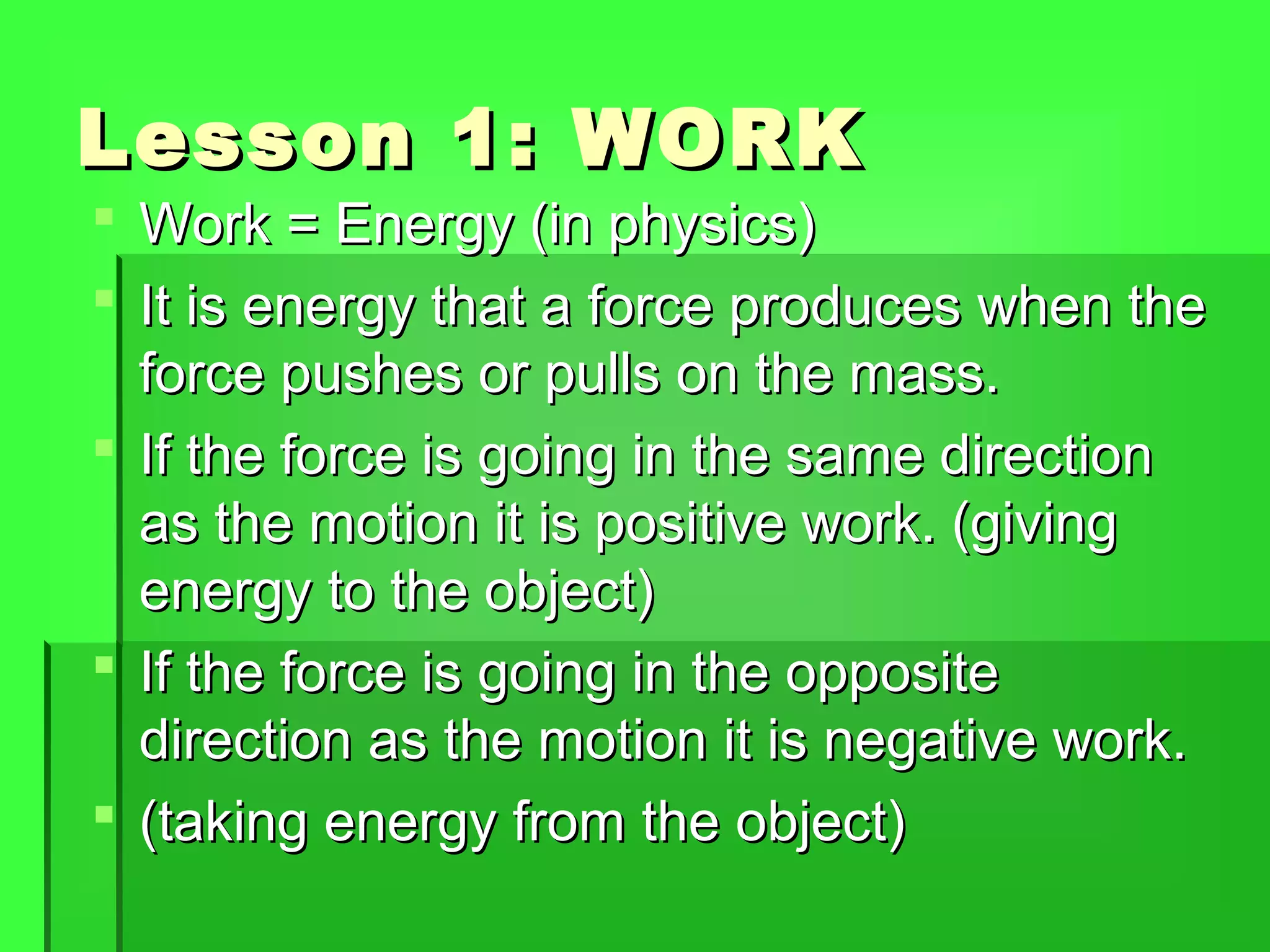 Lesson 1: WORK

Work = Energy (in physics)

It is energy that a force produces when the force pushes or pulls on the mass.

If the force is going in the same direction as the motion it is positive work. (giving energy to the object)

If the force is going in the opposite direction as the motion it is negative work.

(taking energy from the object)